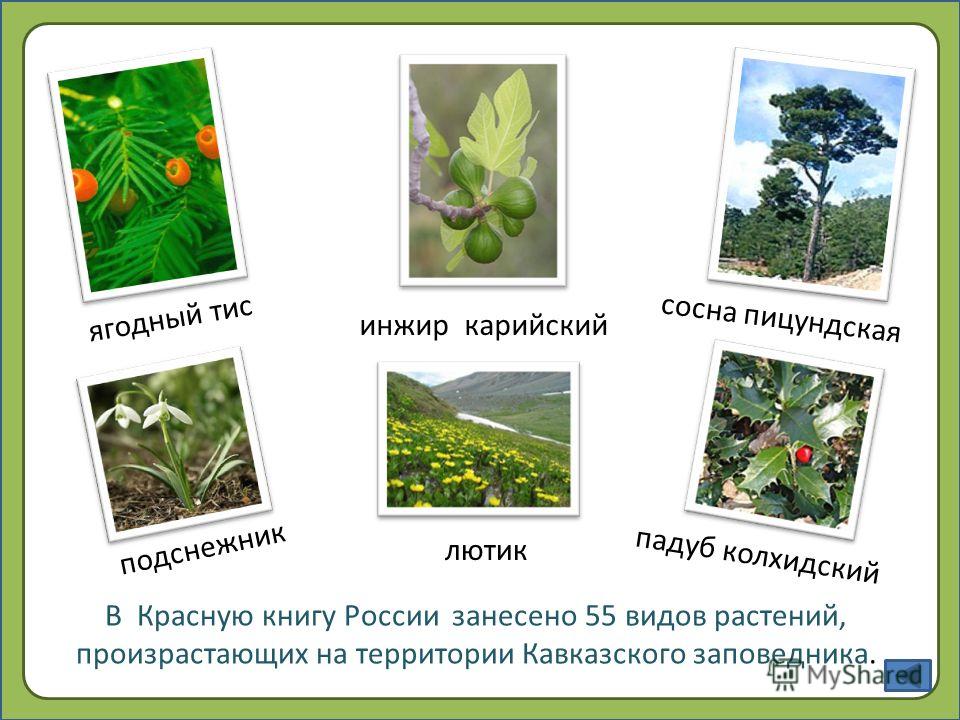 ягодный тис

инжир карийский

сосна пицундская

подснежник

лютик

падуб колхидский

В Красную книгу России занесено 55 видов растений, произрастающих на территории Кавказского заповедника.

MyShared